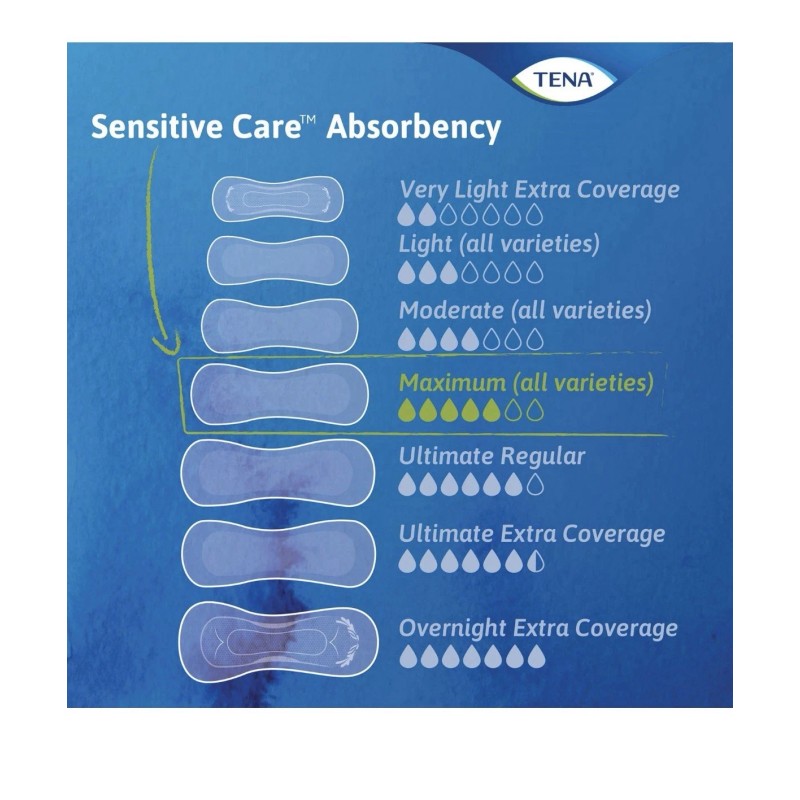 TENA

Sensitive Care™ Absorbency

Very Light Extra Coverage

Light (all varieties)

Moderate (all varieties)

Maximum (all varieties)

Ultimate Regular

Ultimate Extra Coverage

Overnight Extra Coverage